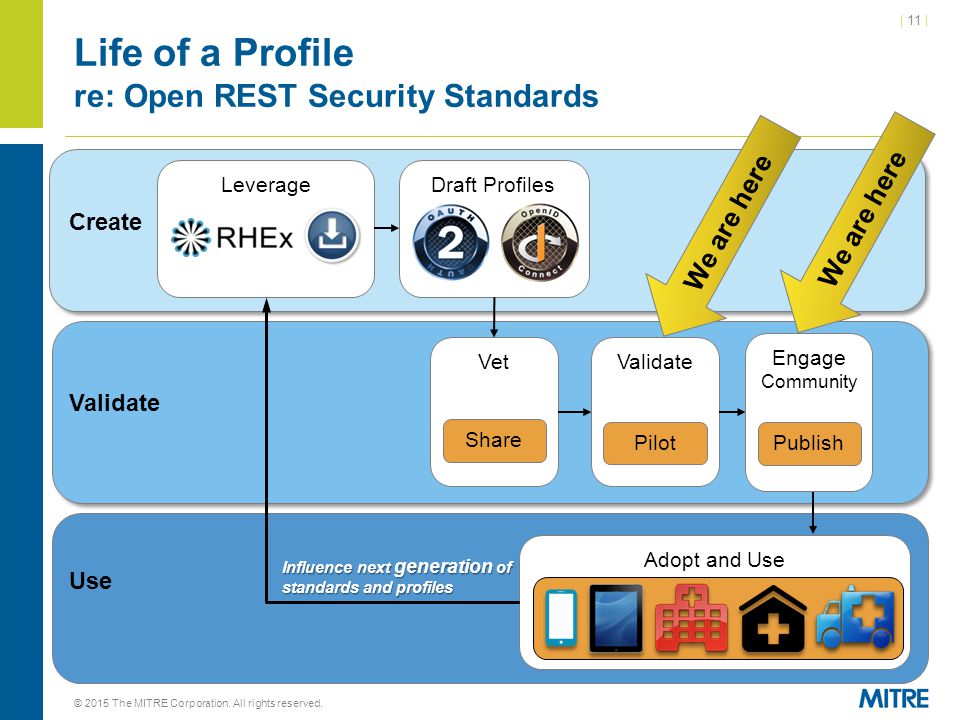 | 11 |

Life of a Profile
re: Open REST Security Standards

Create

Leverage

RHEx

Draft Profiles

OAUTH 2 OAUTH

OpenID Connect

We are here

We are here

Validate

Vet

Share

Validate

Pilot

Engage Community

Publish

Use

Influence next generation of standards and profiles

Adopt and Use

© 2015 The MITRE Corporation. All rights reserved.

MITRE